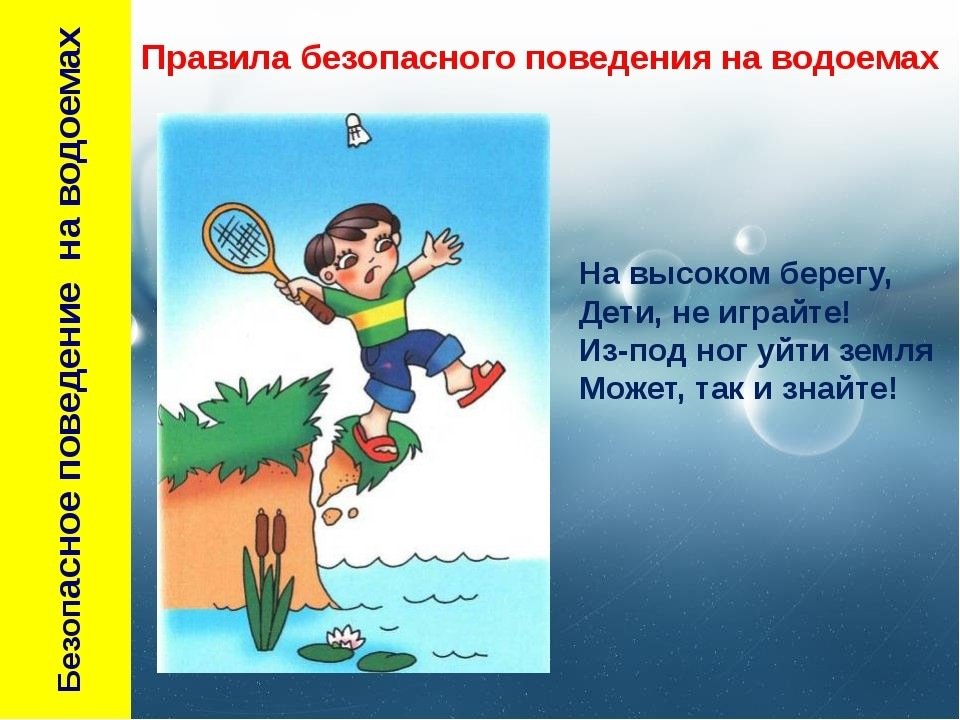 Безопасное поведение  на водоемах

Правила безопасного поведения на водоемах

На высоком берегу,
Дети, не играйте!
Из-под ног уйти земля
Может, так и знайте!